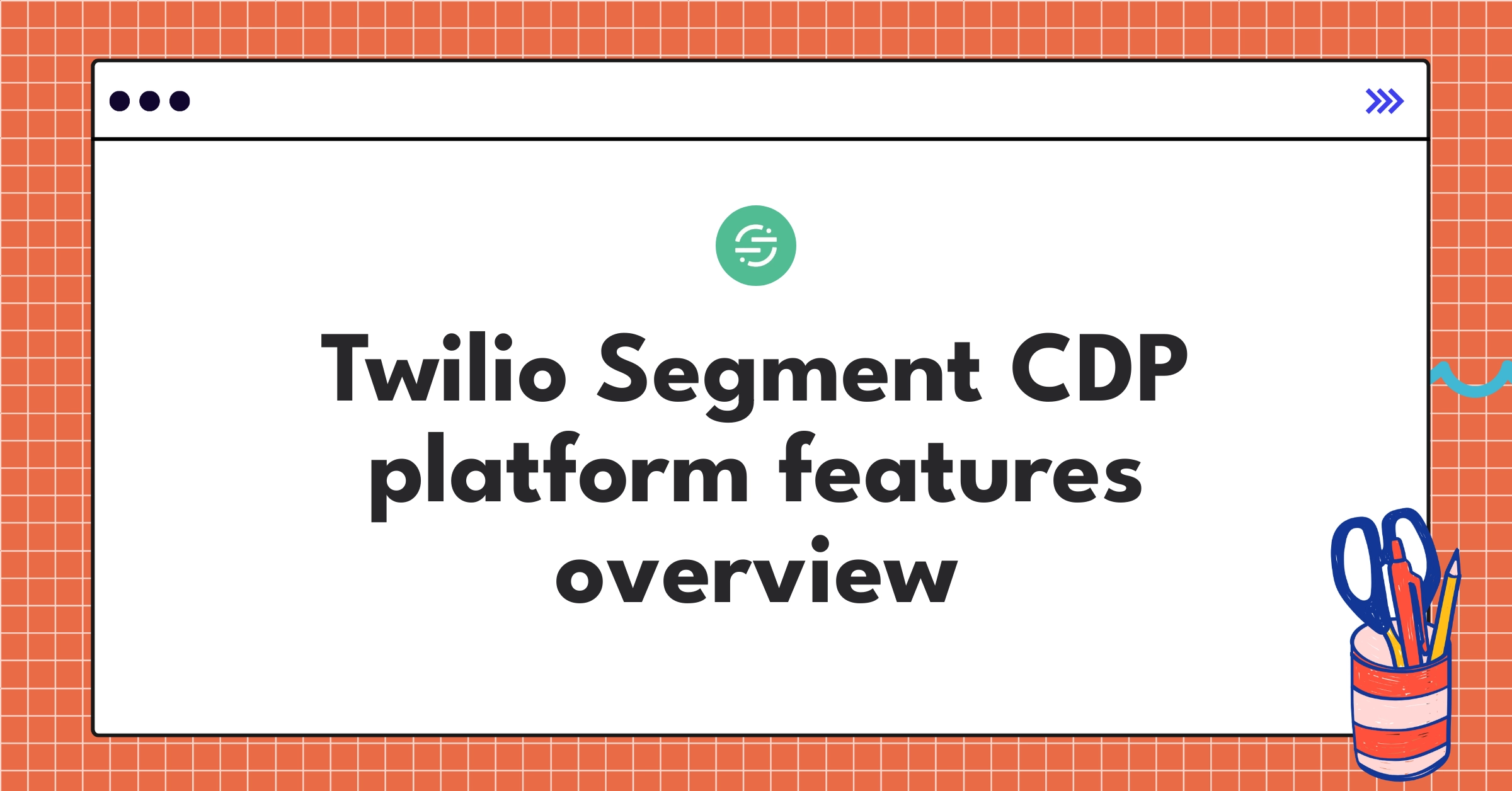 Twilio Segment CDP platform features overview